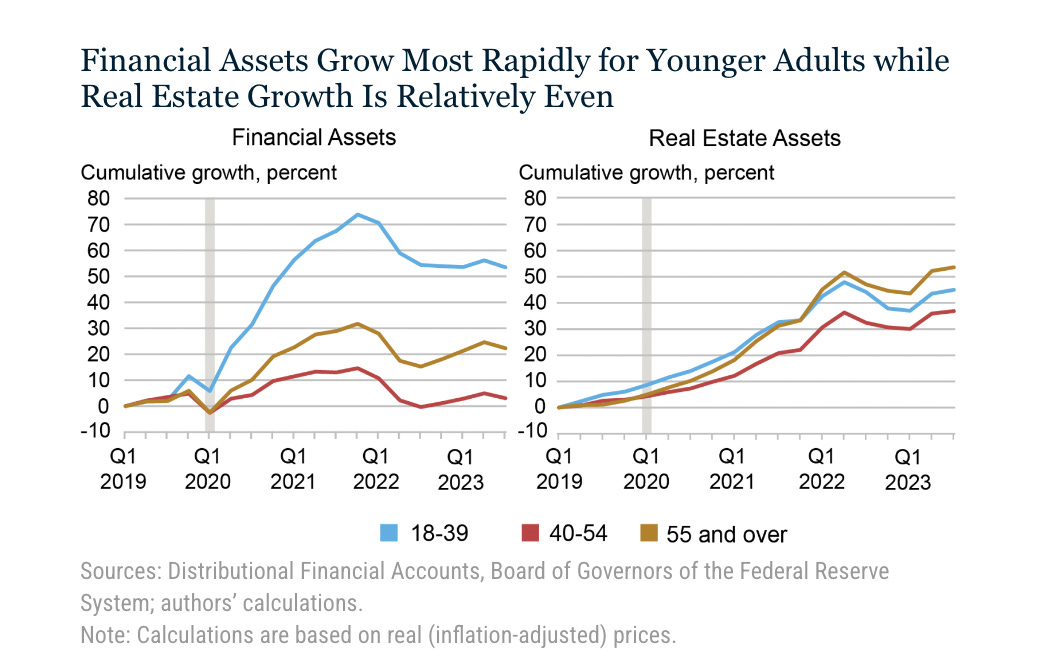 Financial Assets Grow Most Rapidly for Younger Adults while Real Estate Growth Is Relatively Even

Financial Assets

Cumulative growth, percent

80
70
60
50
40
30
20
10
0
-10

Q1 2019
Q1 2020
Q1 2021
Q1 2022
Q1 2023

Real Estate Assets

Cumulative growth, percent

80
70
60
50
40
30
20
10
0
-10

Q1 2019
Q1 2020
Q1 2021
Q1 2022
Q1 2023

18-39
40-54
55 and over

Sources: Distributional Financial Accounts, Board of Governors of the Federal Reserve System; authors' calculations.
Note: Calculations are based on real (inflation-adjusted) prices.